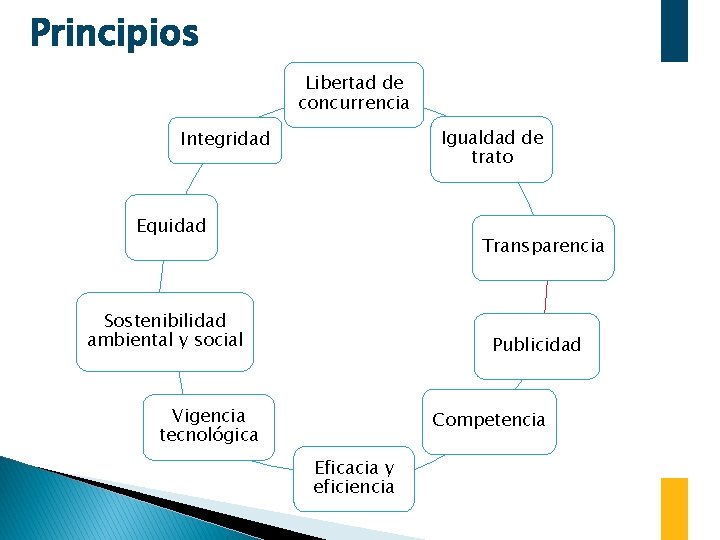 Principios

Libertad de concurrencia

Igualdad de trato

Transparencia

Publicidad

Competencia

Eficacia y eficiencia

Vigencia tecnológica

Sostenibilidad ambiental y social

Equidad

Integridad